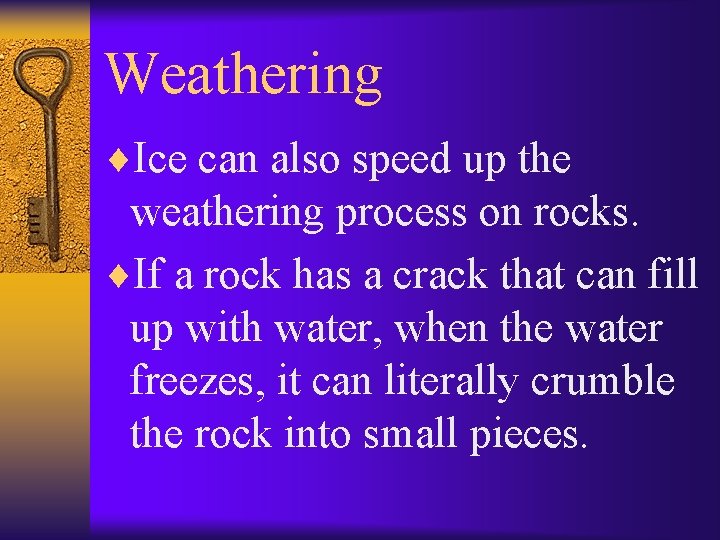 Weathering

♦Ice can also speed up the weathering process on rocks.

♦If a rock has a crack that can fill up with water, when the water freezes, it can literally crumble the rock into small pieces.